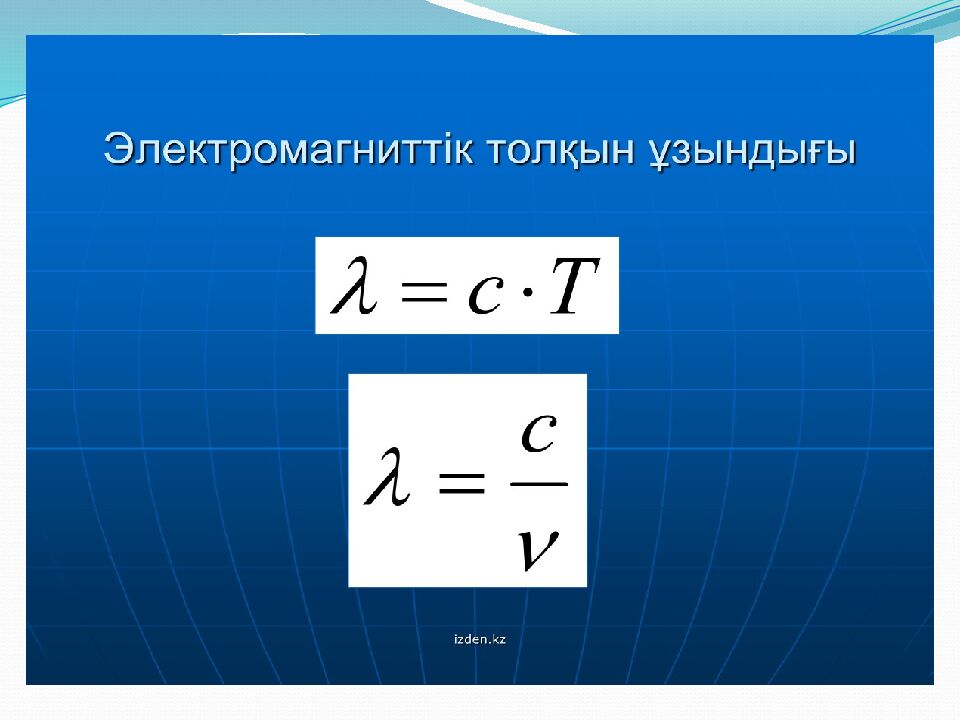 Электромагниттік толқын ұзындығы

$\lambda = c \cdot T$

$\lambda = \frac{c}{\nu}$

izden.kz